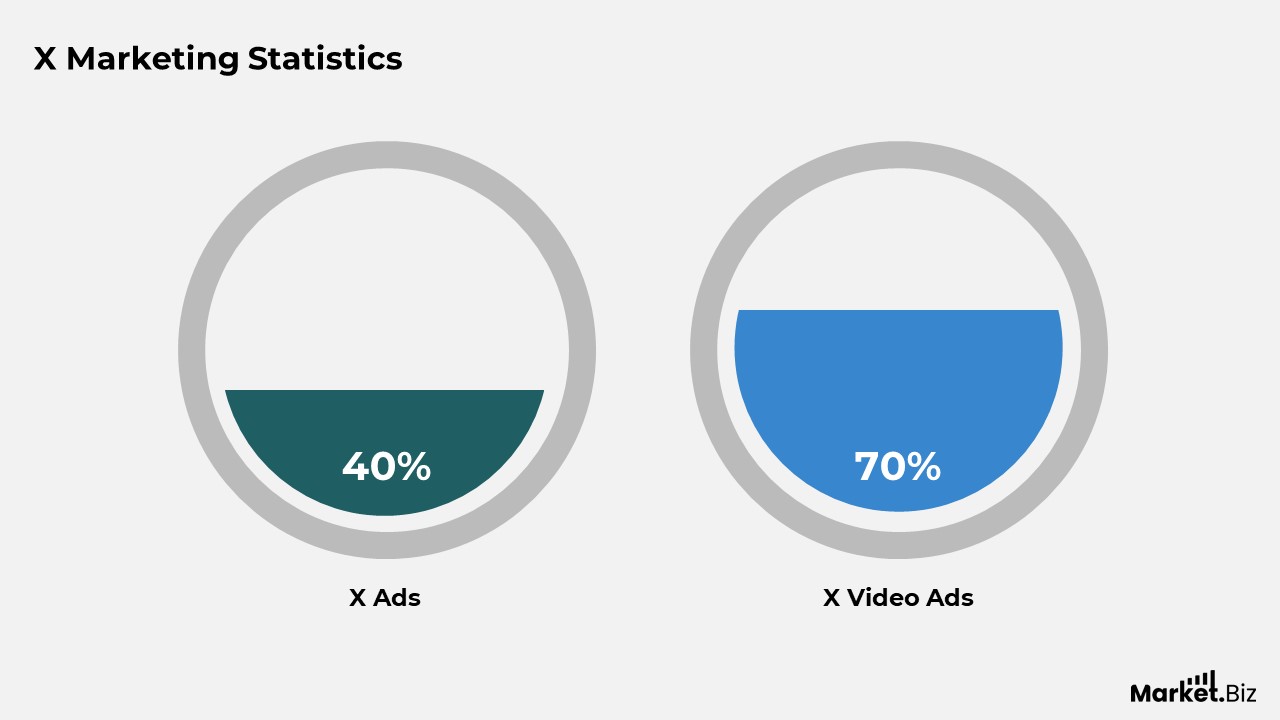 X Marketing Statistics

40%

X Ads

70%

X Video Ads

Market.Biz